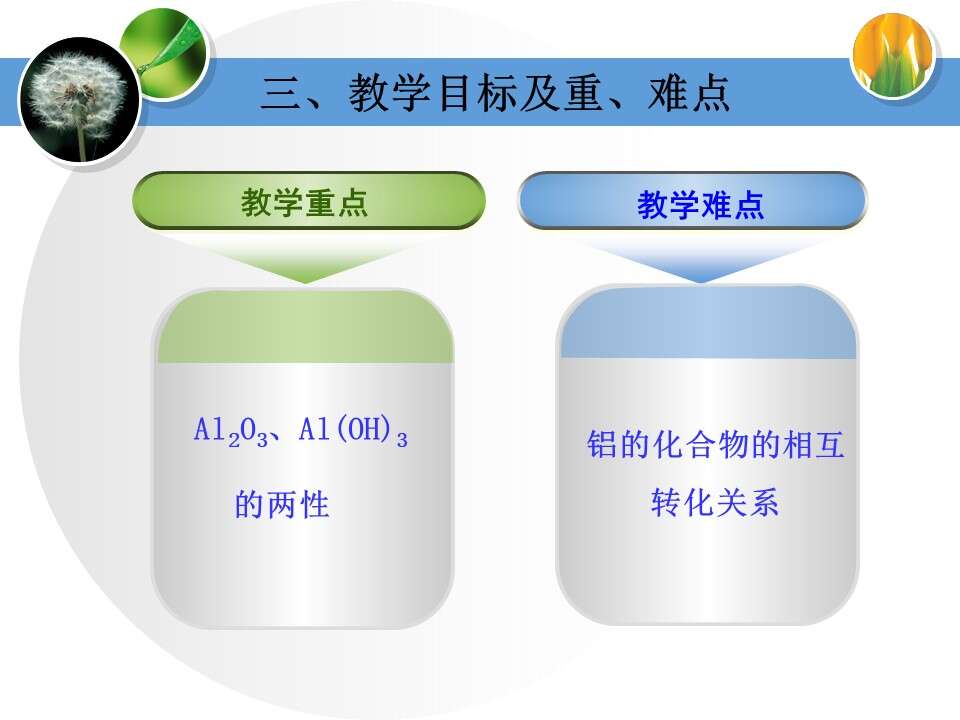 三、教学目标及重、难点

教学重点

$Al_2O_3$、$Al(OH)_3$ 的两性

教学难点

铝的化合物的相互转化关系